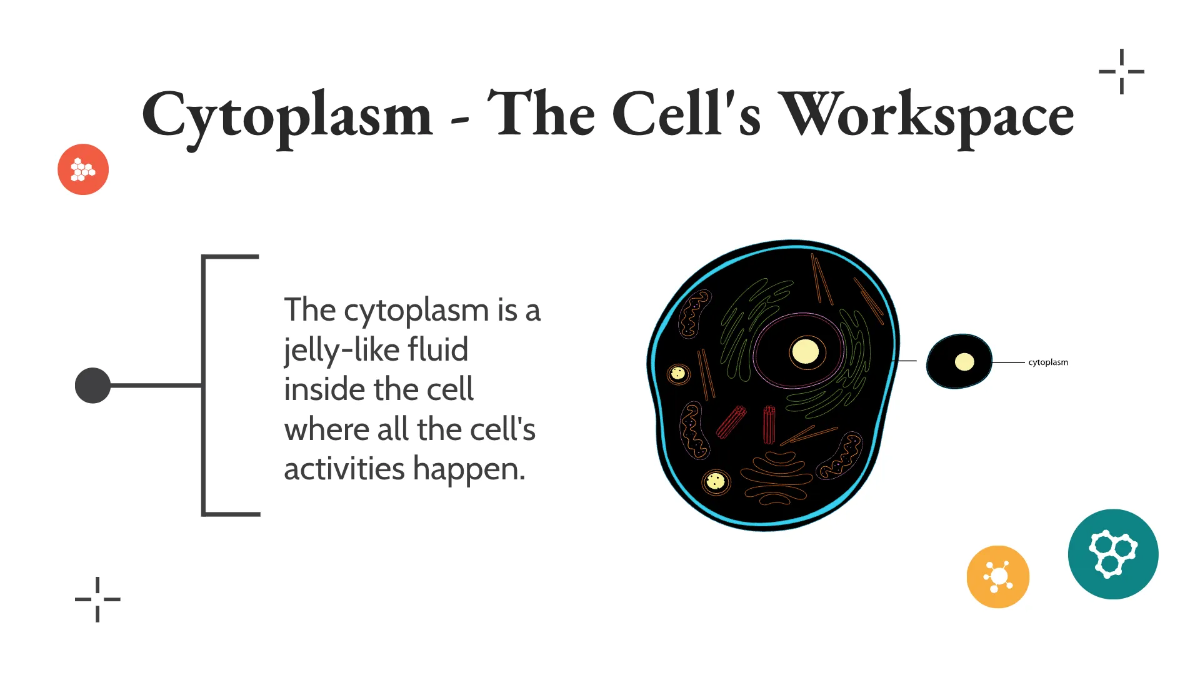 Cytoplasm - The Cell's Workspace

The cytoplasm is a jelly-like fluid inside the cell where all the cell's activities happen.

cytoplasm